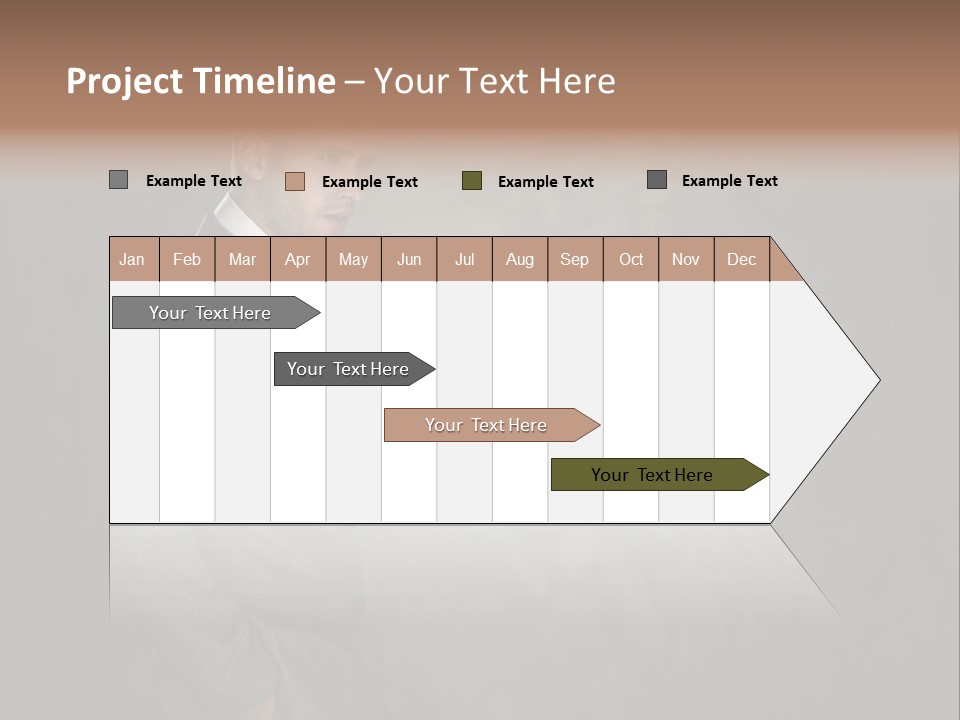 Project Timeline – Your Text Here

Example Text
Example Text
Example Text
Example Text

| Jan | Feb | Mar | Apr | May | Jun | Jul | Aug | Sep | Oct | Nov | Dec |
|---|---|---|---|---|---|---|---|---|---|---|---|

Your Text Here

Your Text Here

Your Text Here

Your Text Here